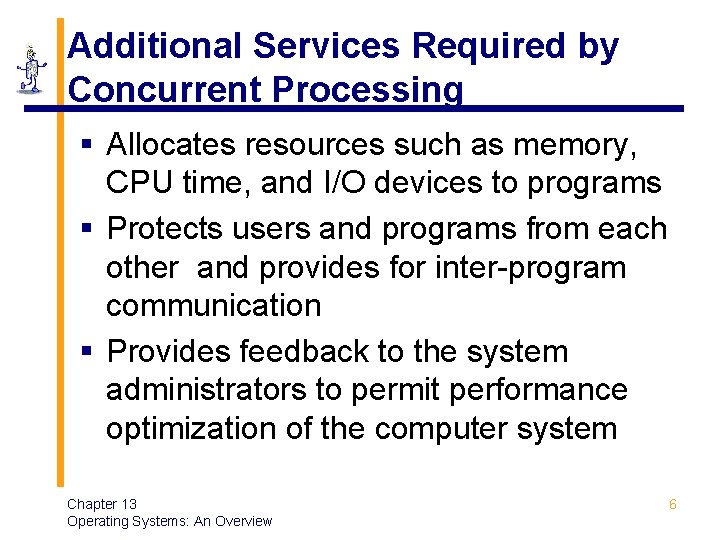 Additional Services Required by Concurrent Processing

▪ Allocates resources such as memory, CPU time, and I/O devices to programs
▪ Protects users and programs from each other  and provides for inter-program communication
▪ Provides feedback to the system administrators to permit performance optimization of the computer system

Chapter 13
Operating Systems: An Overview

6